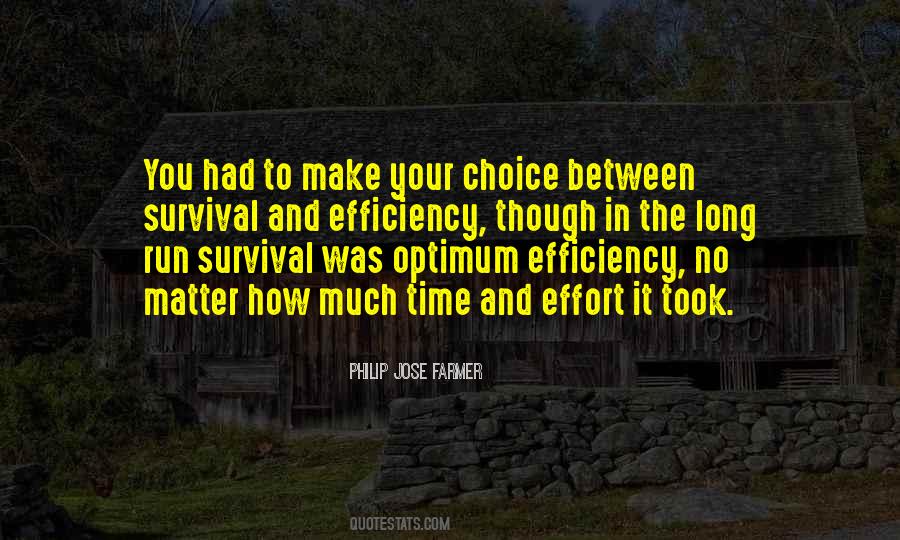 You had to make your choice between survival and efficiency, though in the long run survival was optimum efficiency, no matter how much time and effort it took.

PHILIP JOSE FARMER

QUOTESTATS.COM